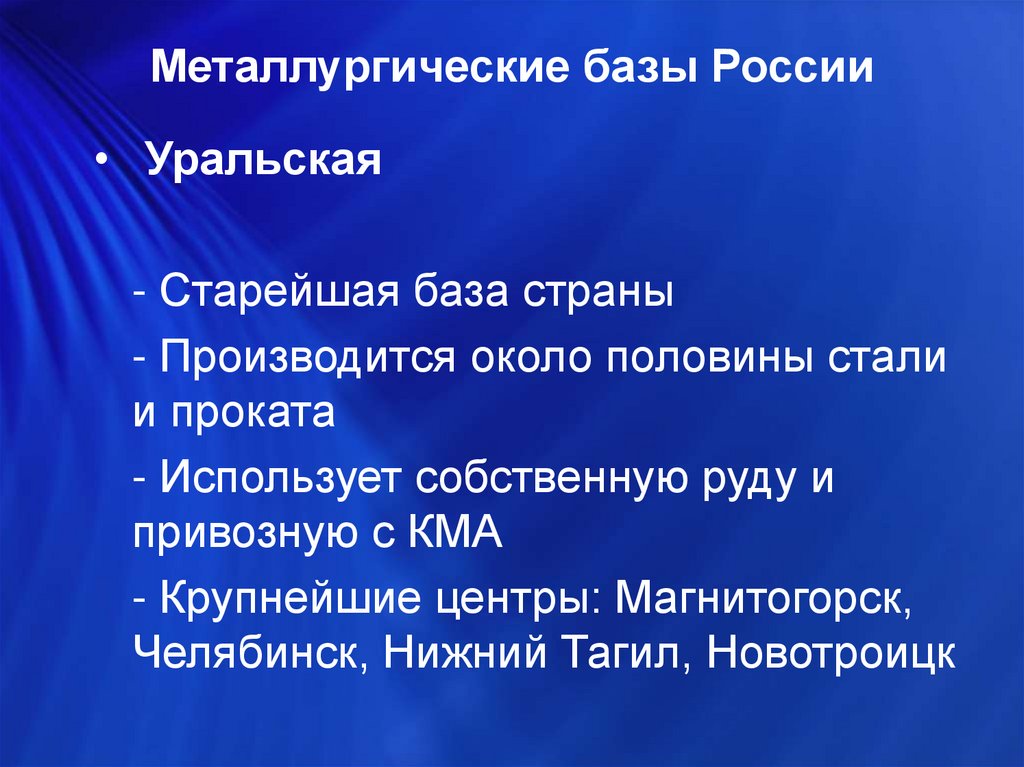 Металлургические базы России

• Уральская

- Старейшая база страны

- Производится около половины стали и проката

- Использует собственную руду и привозную с КМА

- Крупнейшие центры: Магнитогорск, Челябинск, Нижний Тагил, Новотроицк